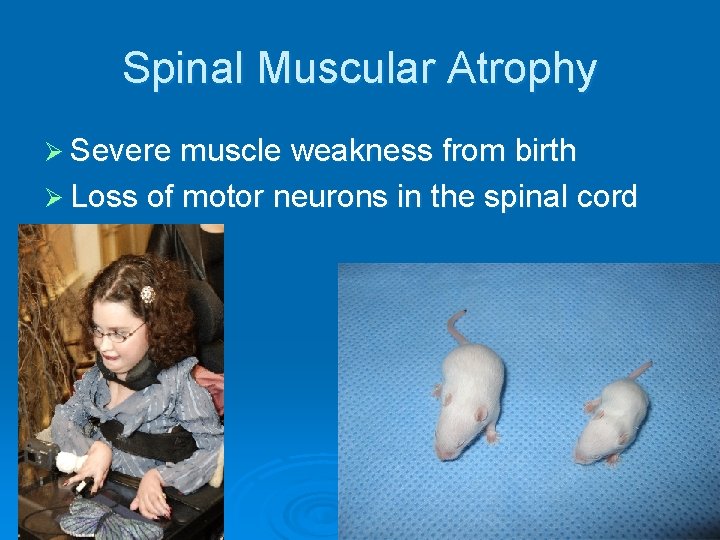 Spinal Muscular Atrophy

➢ Severe muscle weakness from birth
➢ Loss of motor neurons in the spinal cord